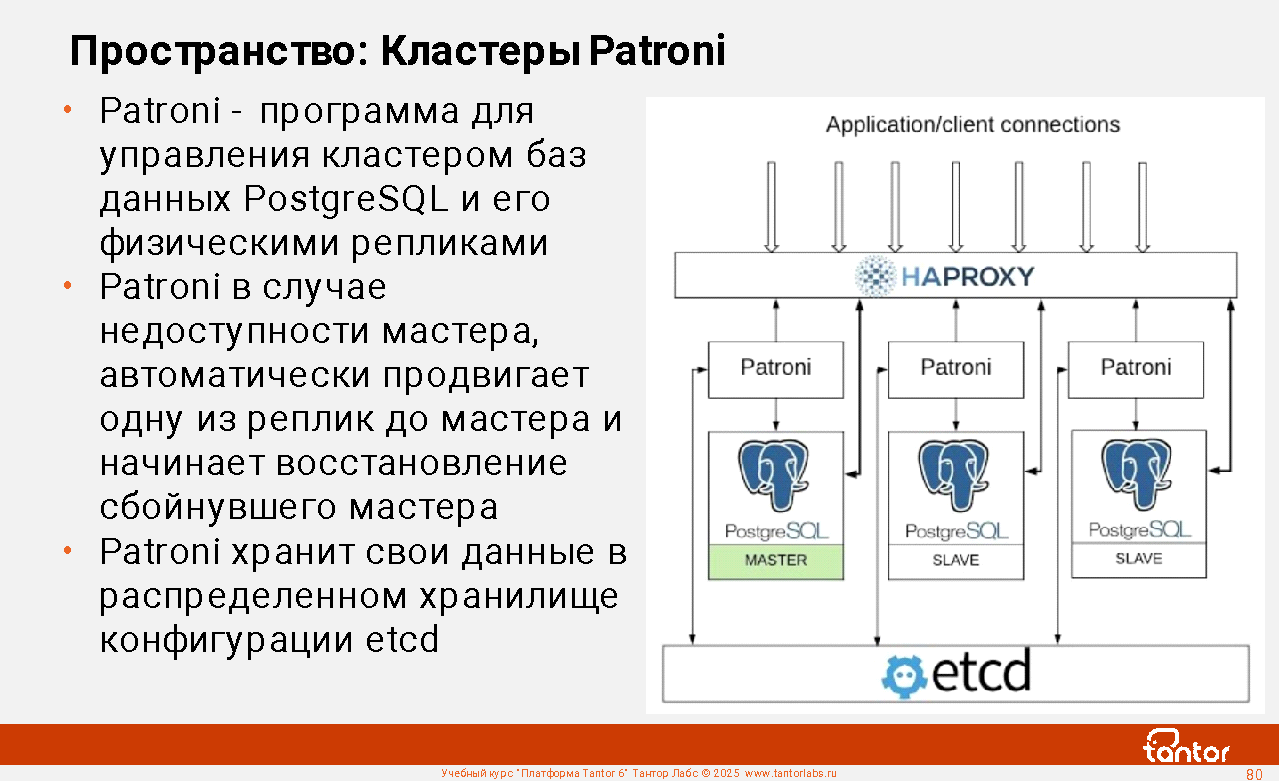 Пространство: Кластеры Patroni

• Patroni - программа для управления кластером баз данных PostgreSQL и его физическими репликами
• Patroni в случае недоступности мастера, автоматически продвигает одну из реплик до мастера и начинает восстановление сбойнувшего мастера
• Patroni хранит свои данные в распределенном хранилище конфигурации etcd

Application/client connections

HAPROXY

Patroni

Patroni

Patroni

PostgreSQL
MASTER

PostgreSQL
SLAVE

PostgreSQL
SLAVE

etcd

tantor

Учебный курс "Платформа Tantor 6" Тантор Лабс © 2025 www.tantorlabs.ru

80